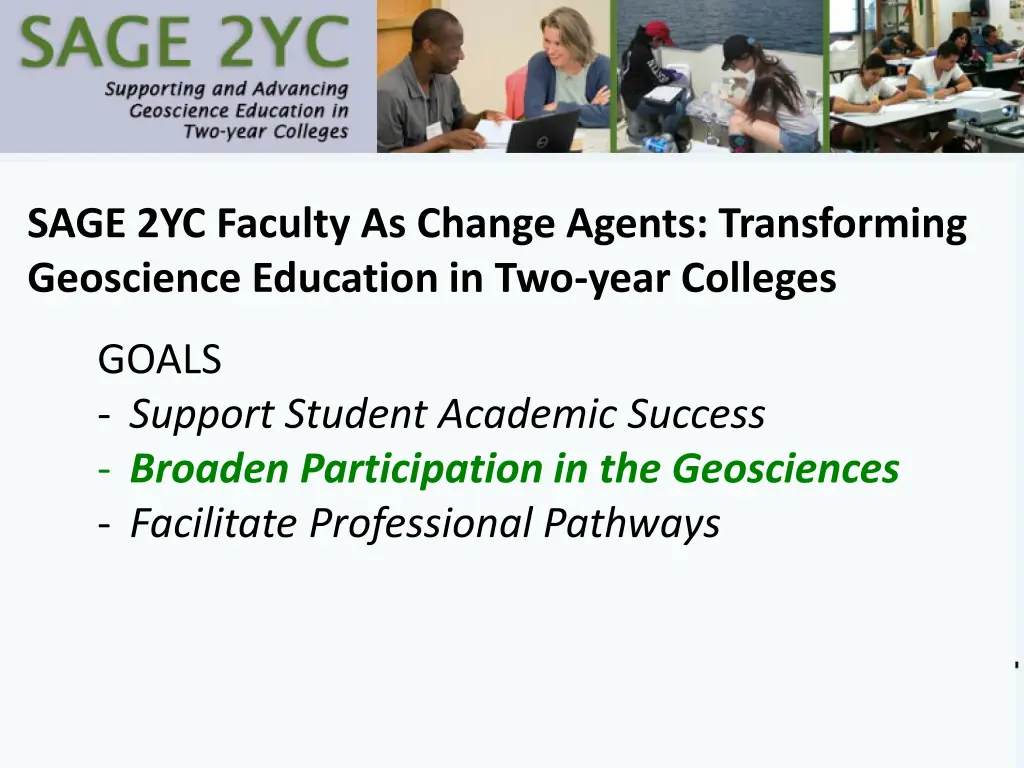 SAGE 2YC
Supporting and Advancing Geoscience Education in Two-year Colleges

SAGE 2YC Faculty As Change Agents: Transforming Geoscience Education in Two-year Colleges

GOALS
- Support Student Academic Success
- Broaden Participation in the Geosciences
- Facilitate Professional Pathways